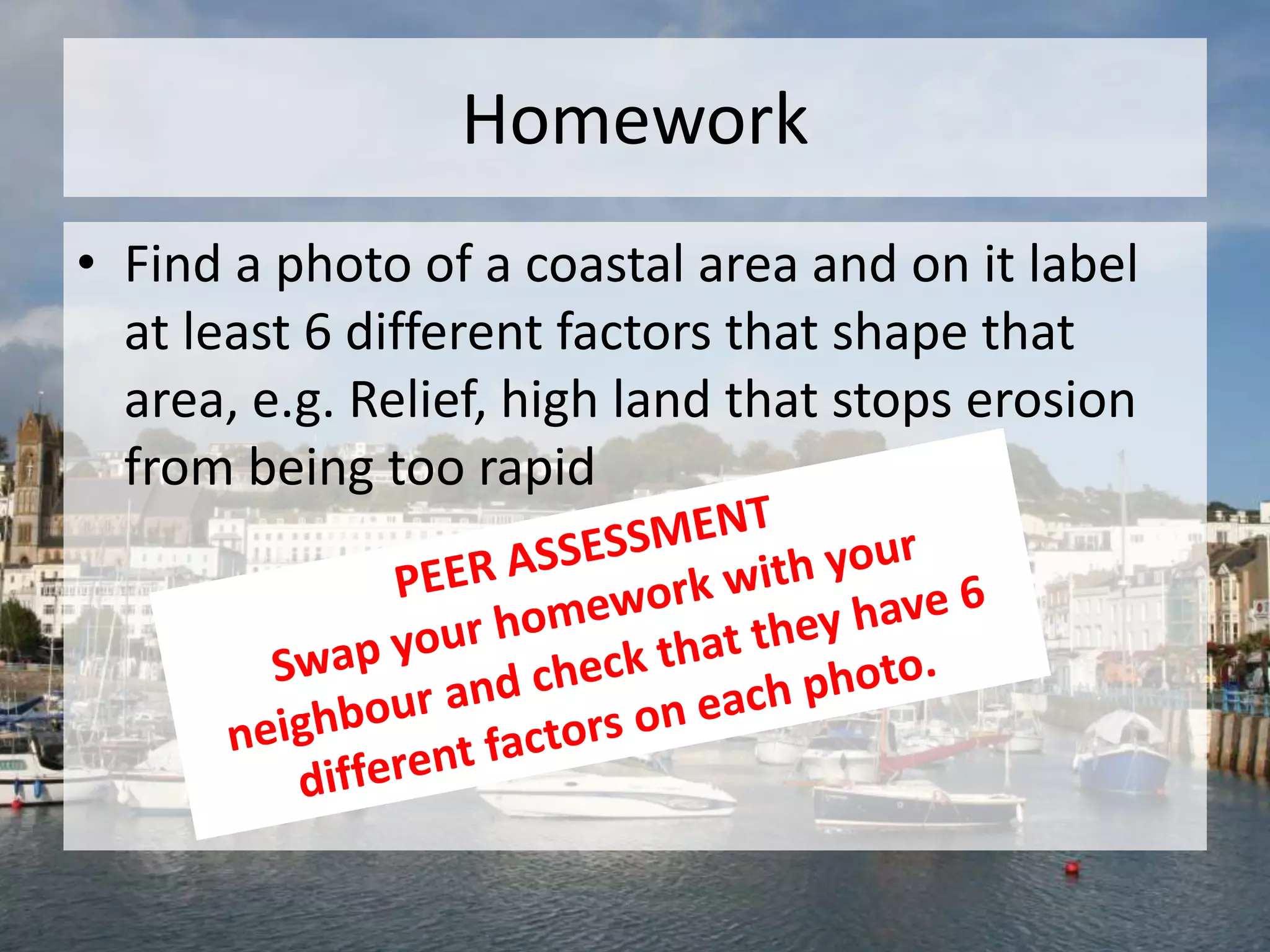 Homework

• Find a photo of a coastal area and on it label at least 6 different factors that shape that area, e.g. Relief, high land that stops erosion from being too rapid

PEER ASSESSMENT
Swap your homework with your neighbour and check that they have 6 different factors on each photo.